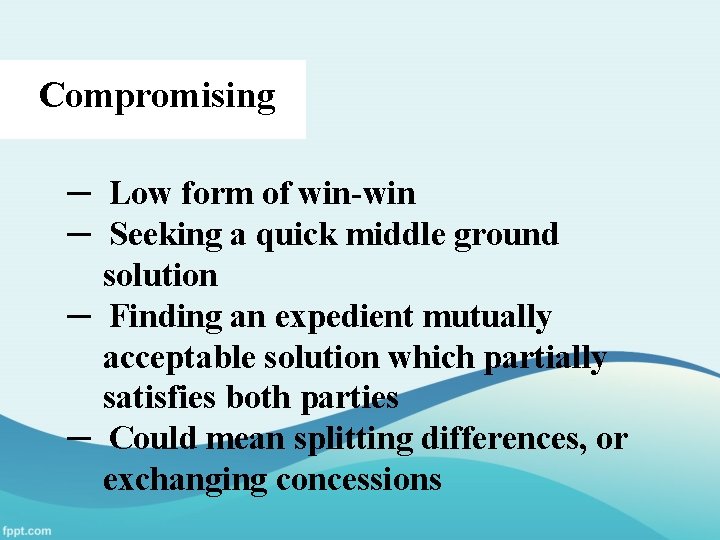 Compromising

– Low form of win-win
– Seeking a quick middle ground solution
– Finding an expedient mutually acceptable solution which partially satisfies both parties
– Could mean splitting differences, or exchanging concessions

fppt.com